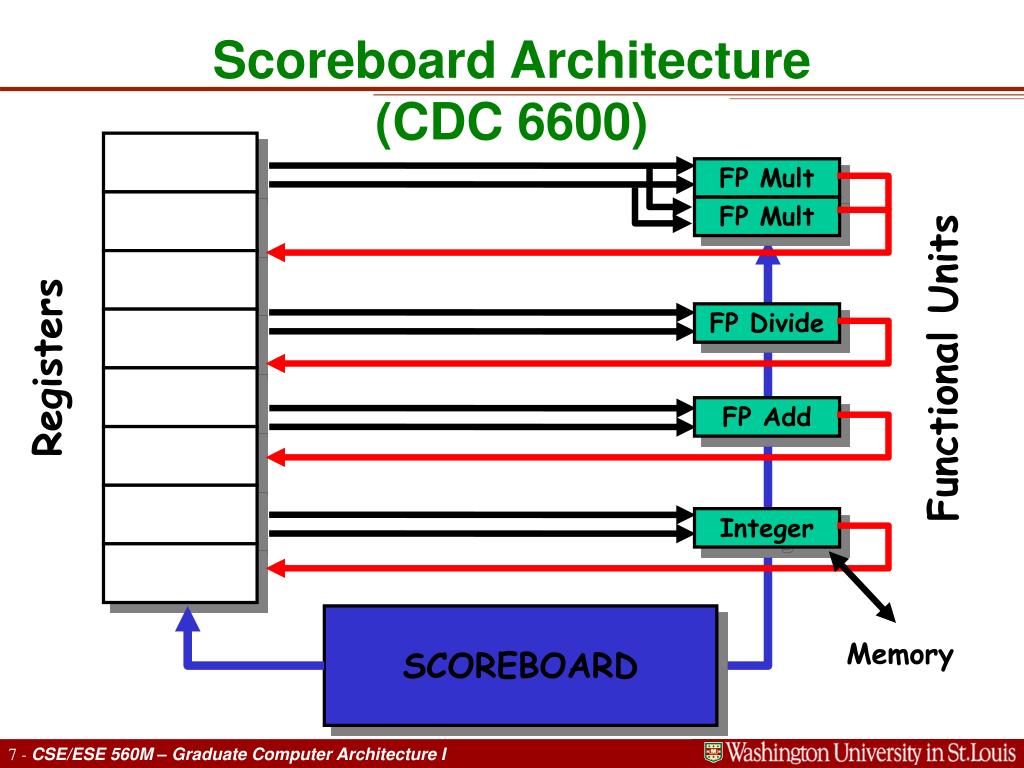 Scoreboard Architecture
(CDC 6600)

Registers

FP Mult
FP Mult
FP Divide
FP Add
Integer

Functional Units

SCOREBOARD

Memory

7 - CSE/ESE 560M – Graduate Computer Architecture I

Washington University in St.Louis